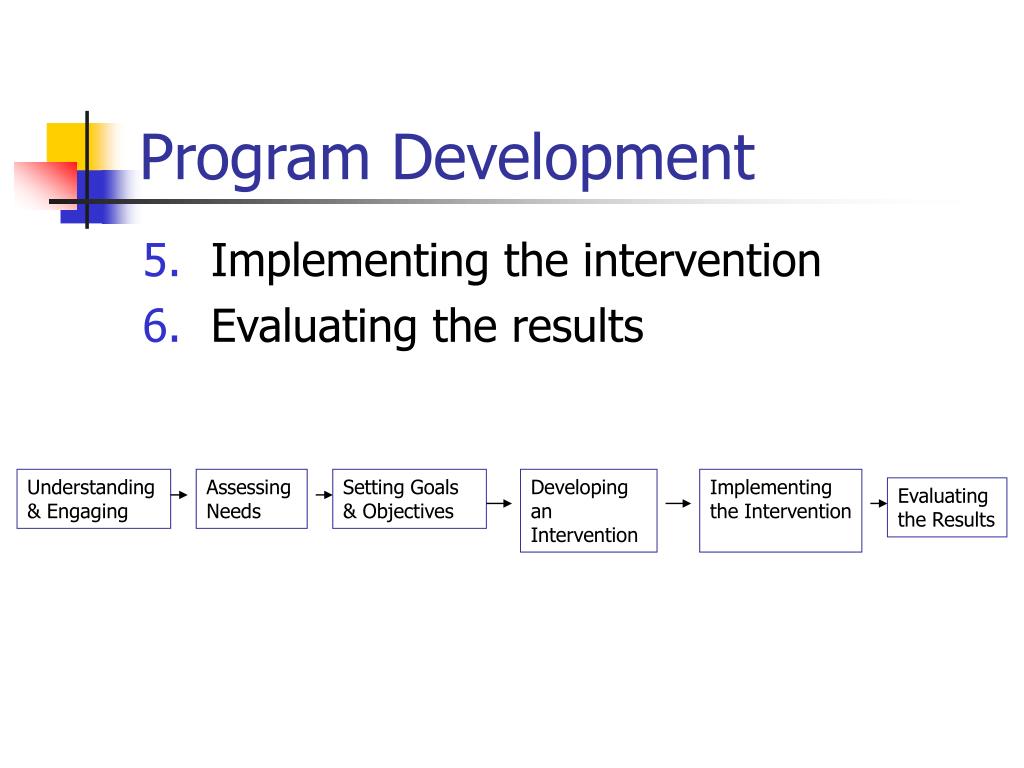 Program Development

5. Implementing the intervention
6. Evaluating the results

Understanding & Engaging

Assessing Needs

Setting Goals & Objectives

Developing an Intervention

Implementing the Intervention

Evaluating the Results